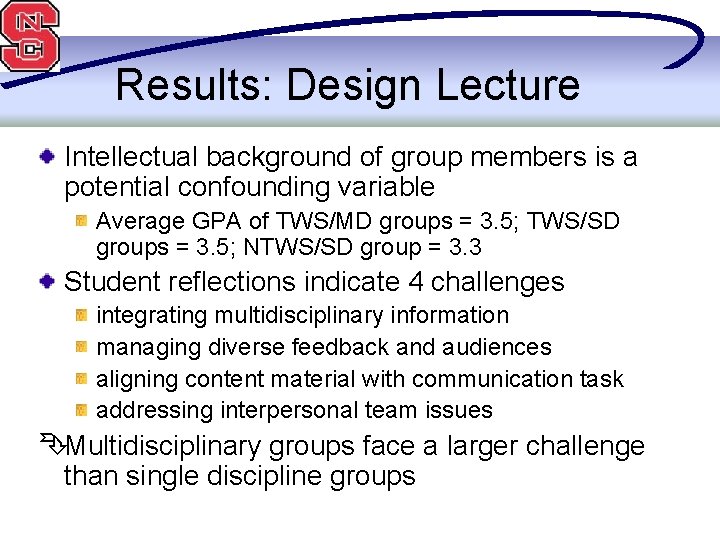 NCS

Results: Design Lecture

Intellectual background of group members is a potential confounding variable

Average GPA of TWS/MD groups = 3.5; TWS/SD groups = 3.5; NTWS/SD group = 3.3

Student reflections indicate 4 challenges

integrating multidisciplinary information

managing diverse feedback and audiences

aligning content material with communication task

addressing interpersonal team issues

Multidisciplinary groups face a larger challenge than single discipline groups